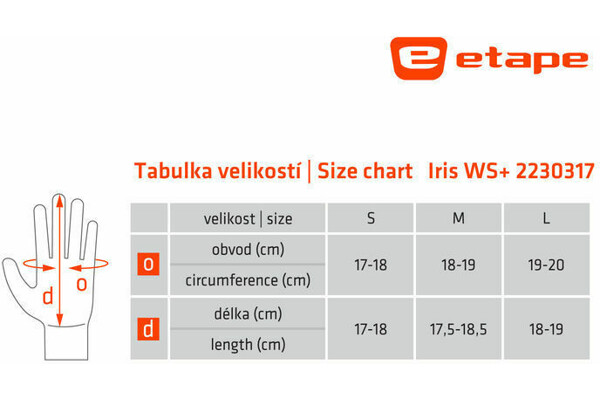 etape

Tabulka velikostí | Size chart Iris WS+ 2230317

d
o

| | velikost \| size | S | M | L |
|---|---|---|---|---|
| o | obvod (cm) circumference (cm) | 17-18 | 18-19 | 19-20 |
| d | délka (cm) length (cm) | 17-18 | 17,5-18,5 | 18-19 |